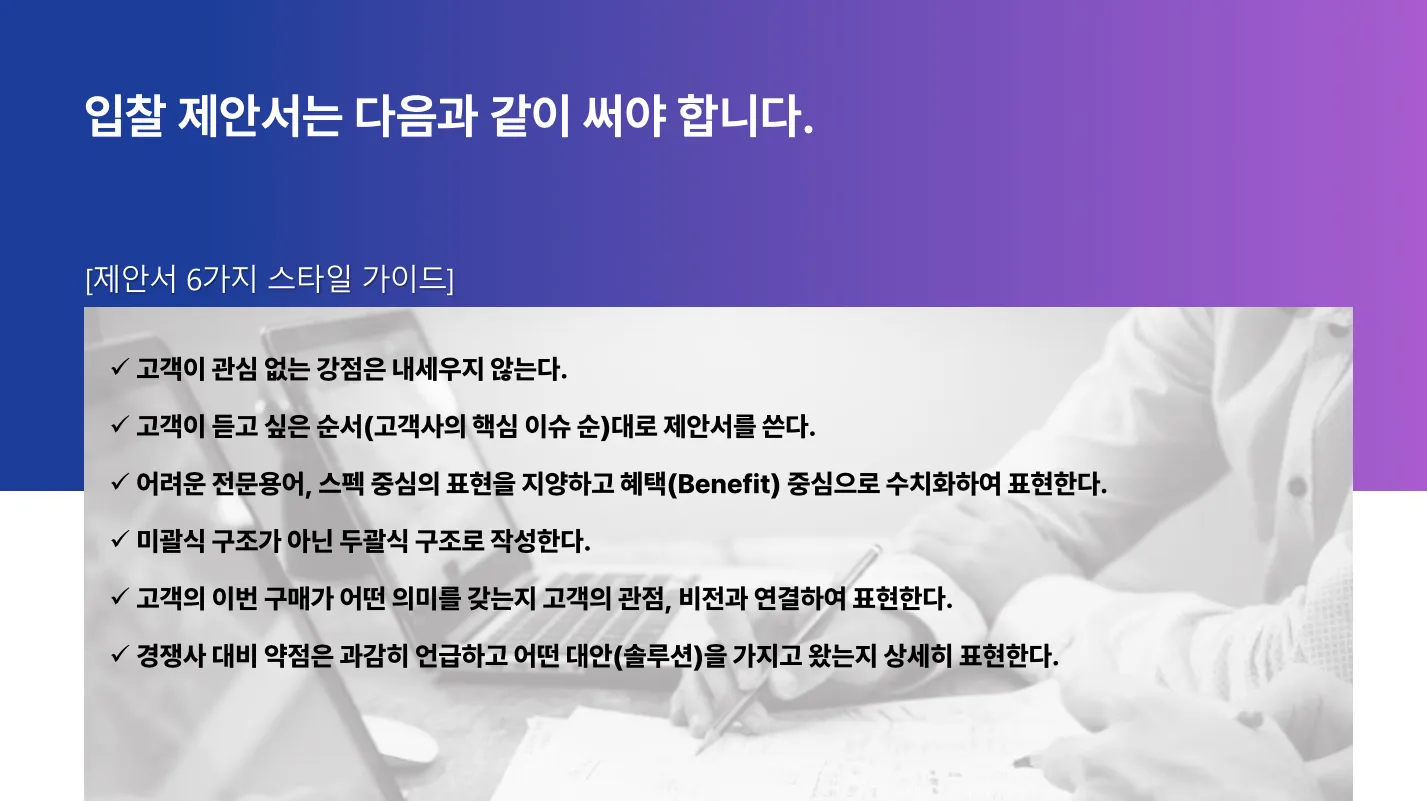 입찰 제안서는 다음과 같이 써야 합니다.

[제안서 6가지 스타일 가이드]

✓ 고객이 관심 없는 강점은 내세우지 않는다.

✓ 고객이 듣고 싶은 순서(고객사의 핵심 이슈 순)대로 제안서를 쓴다.

✓ 어려운 전문용어, 스펙 중심의 표현을 지양하고 혜택(Benefit) 중심으로 수치화하여 표현한다.

✓ 미괄식 구조가 아닌 두괄식 구조로 작성한다.

✓ 고객의 이번 구매가 어떤 의미를 갖는지 고객의 관점, 비전과 연결하여 표현한다.

✓ 경쟁사 대비 약점은 과감히 언급하고 어떤 대안(솔루션)을 가지고 왔는지 상세히 표현한다.